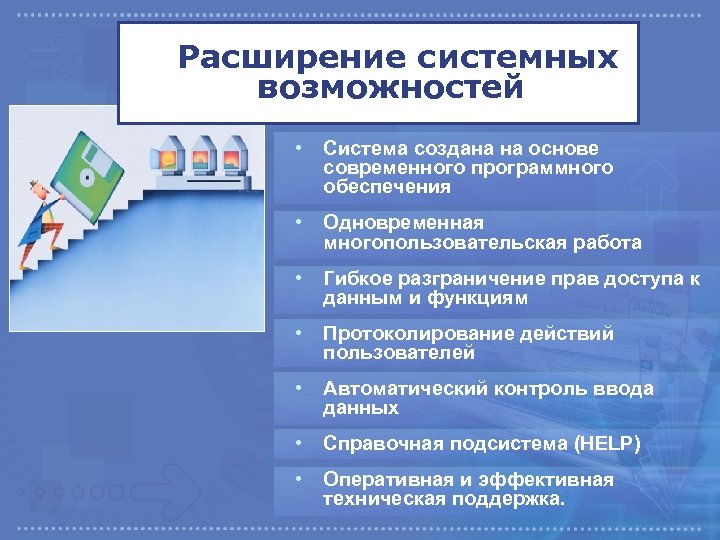 Расширение системных возможностей

• Система создана на основе современного программного обеспечения

• Одновременная многопользовательская работа

• Гибкое разграничение прав доступа к данным и функциям

• Протоколирование действий пользователей

• Автоматический контроль ввода данных

• Справочная подсистема (HELP)

• Оперативная и эффективная техническая поддержка.